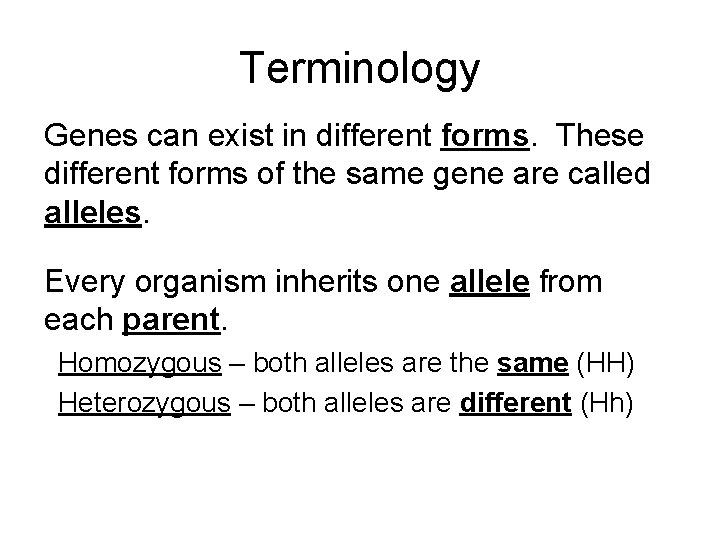 Terminology

Genes can exist in different forms. These different forms of the same gene are called alleles.

Every organism inherits one allele from each parent.

Homozygous – both alleles are the same (HH)

Heterozygous – both alleles are different (Hh)